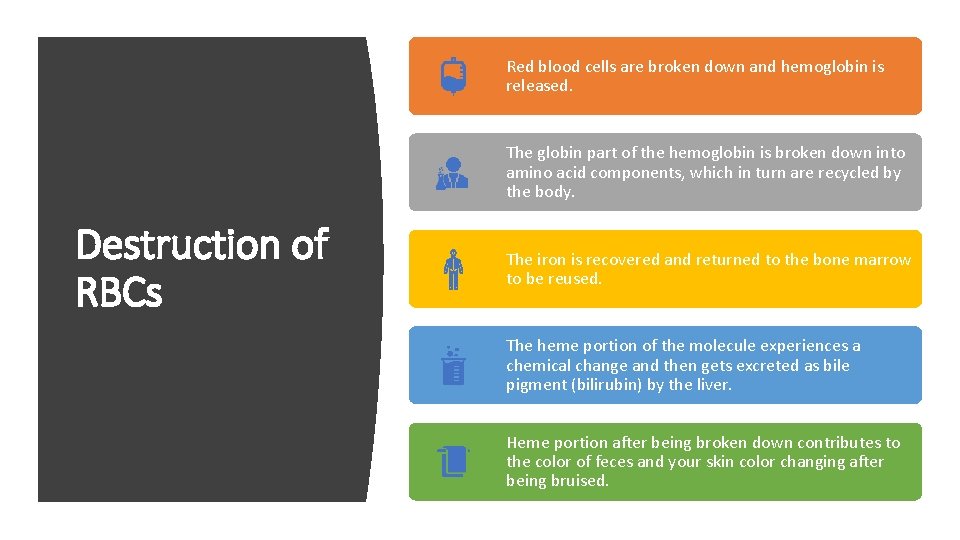 Destruction of RBCs

Red blood cells are broken down and hemoglobin is released.

The globin part of the hemoglobin is broken down into amino acid components, which in turn are recycled by the body.

The iron is recovered and returned to the bone marrow to be reused.

The heme portion of the molecule experiences a chemical change and then gets excreted as bile pigment (bilirubin) by the liver.

Heme portion after being broken down contributes to the color of feces and your skin color changing after being bruised.